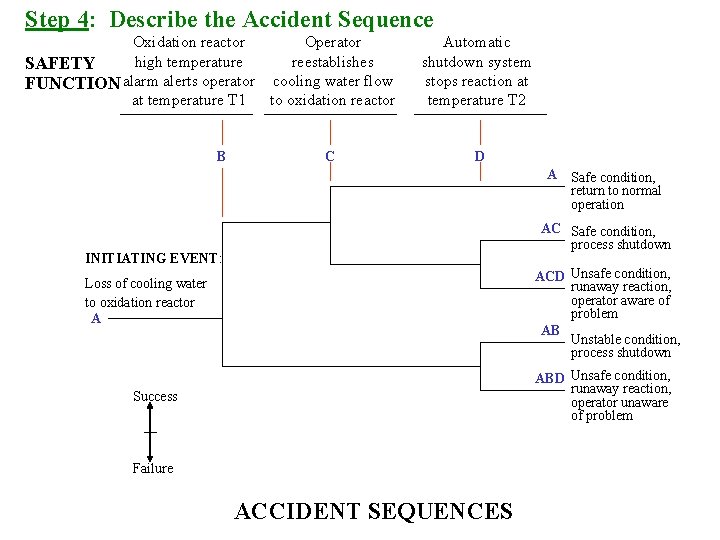 Step 4: Describe the Accident Sequence

SAFETY FUNCTION

Oxidation reactor high temperature alarm alerts operator at temperature T1

Operator reestablishes cooling water flow to oxidation reactor

Automatic shutdown system stops reaction at temperature T2

B

C

D

INITIATING EVENT:

Loss of cooling water to oxidation reactor

A

A Safe condition, return to normal operation

AC Safe condition, process shutdown

ACD Unsafe condition, runaway reaction, operator aware of problem

AB Unstable condition, process shutdown

ABD Unsafe condition, runaway reaction, operator unaware of problem

Success

Failure

ACCIDENT SEQUENCES